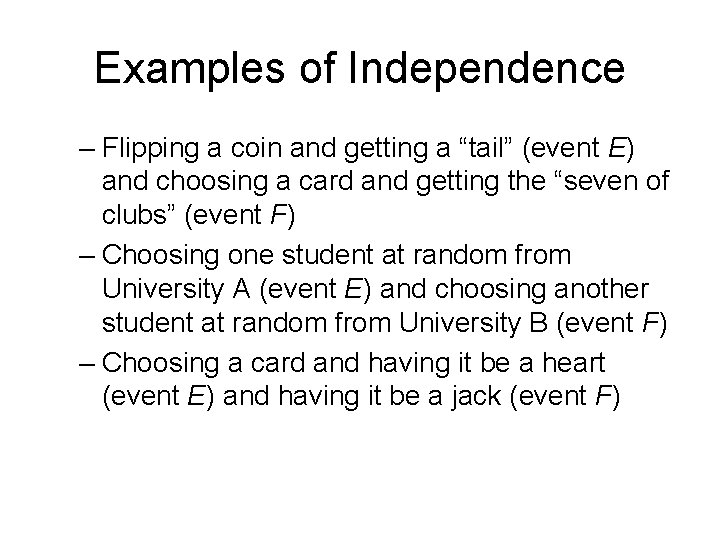 Examples of Independence

– Flipping a coin and getting a “tail” (event $E$) and choosing a card and getting the “seven of clubs” (event $F$)

– Choosing one student at random from University A (event $E$) and choosing another student at random from University B (event $F$)

– Choosing a card and having it be a heart (event $E$) and having it be a jack (event $F$)